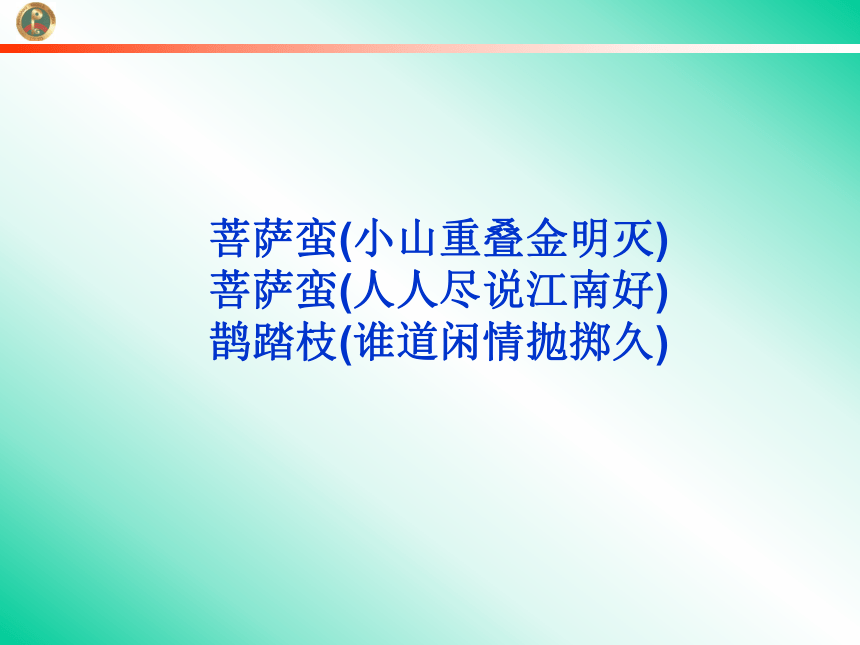 菩萨蛮(小山重叠金明灭)
菩萨蛮(人人尽说江南好)
鹊踏枝(谁道闲情抛掷久)